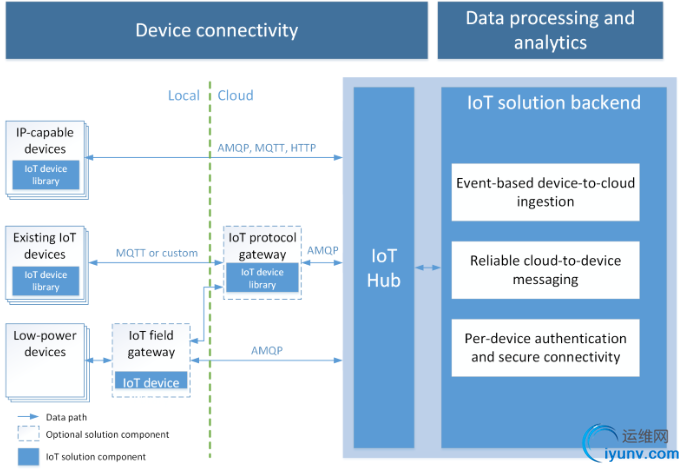 Device connectivity

Data processing and analytics

Local

Cloud

IP-capable devices

IoT device library

AMQP, MQTT, HTTP

Existing IoT devices

IoT device library

MQTT or custom

IoT protocol gateway

IoT device library

AMQP

Low-power devices

IoT field gateway

IoT device

AMQP

IoT Hub

IoT solution backend

Event-based device-to-cloud ingestion

Reliable cloud-to-device messaging

Per-device authentication and secure connectivity

Data path

Optional solution component

IoT solution component

运维网
iyunv.com